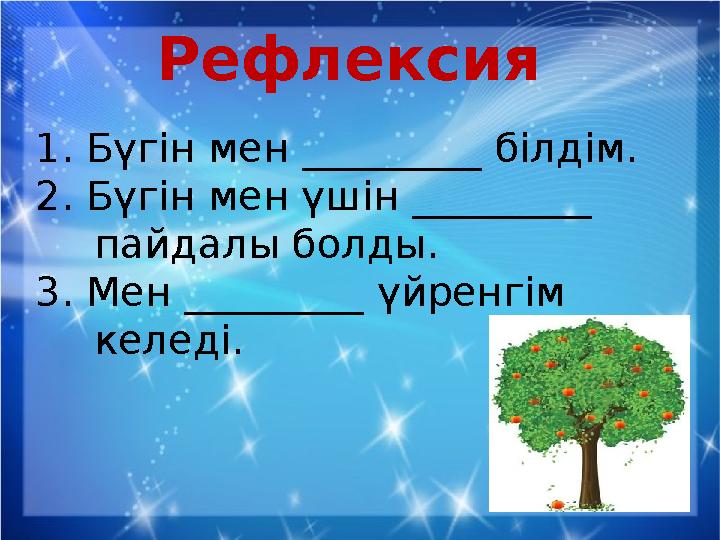 Рефлексия

1. Бүгін мен _________ білдім.
2. Бүгін мен үшін _________ пайдалы болды.
3. Мен _________ үйренгім келеді.